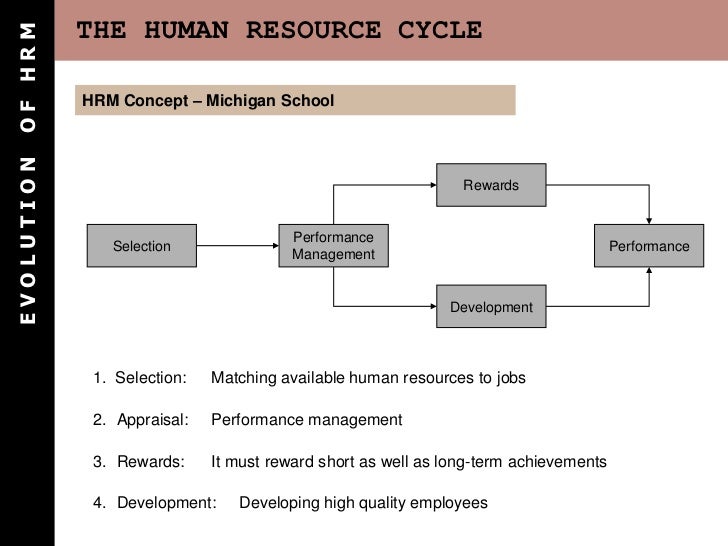 EVOLUTION OF HRM

THE HUMAN RESOURCE CYCLE

HRM Concept – Michigan School

Selection

Performance Management

Rewards

Development

Performance

1. Selection: Matching available human resources to jobs

2. Appraisal: Performance management

3. Rewards: It must reward short as well as long-term achievements

4. Development: Developing high quality employees